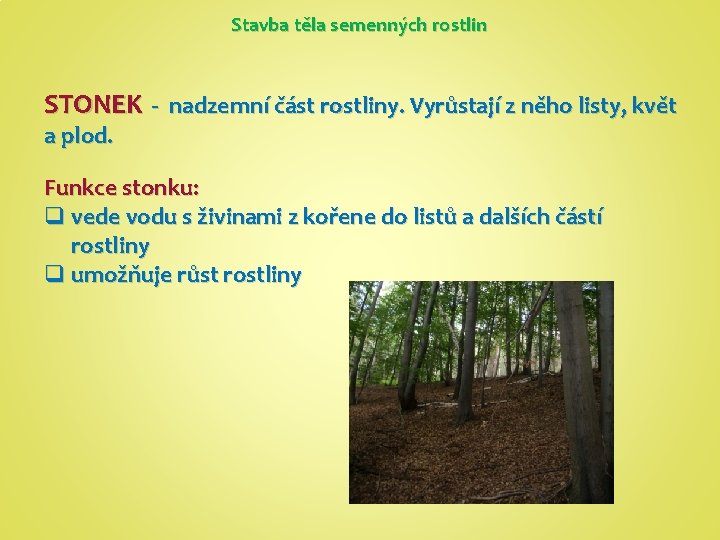 Stavba těla semenných rostlin

STONEK - nadzemní část rostliny. Vyrůstají z něho listy, květ a plod.

Funkce stonku:
❑ vede vodu s živinami z kořene do listů a dalších částí rostliny
❑ umožňuje růst rostliny